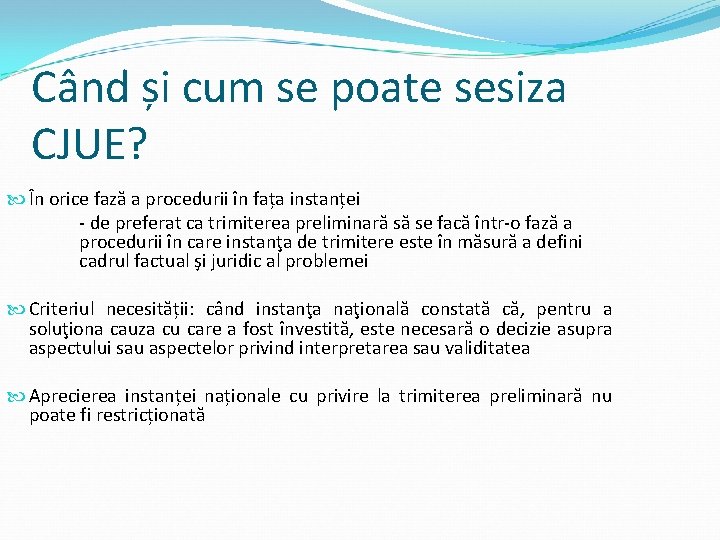 Când și cum se poate sesiza CJUE?

În orice fază a procedurii în fața instanței

- de preferat ca trimiterea preliminară să se facă într-o fază a procedurii în care instanţa de trimitere este în măsură a defini cadrul factual şi juridic al problemei

Criteriul necesității: când instanţa naţională constată că, pentru a soluţiona cauza cu care a fost învestită, este necesară o decizie asupra aspectului sau aspectelor privind interpretarea sau validitatea

Aprecierea instanței naționale cu privire la trimiterea preliminară nu poate fi restricționată